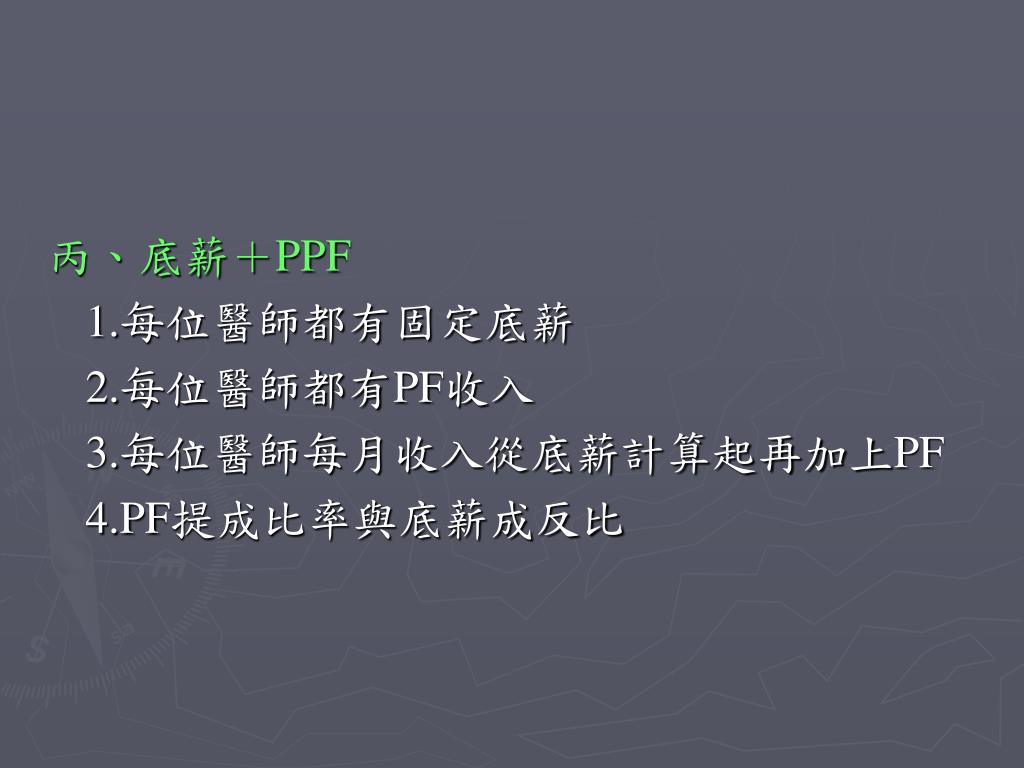 丙、底薪＋PPF

1.每位醫師都有固定底薪

2.每位醫師都有PF收入

3.每位醫師每月收入從底薪計算起再加上PF

4.PF提成比率與底薪成反比